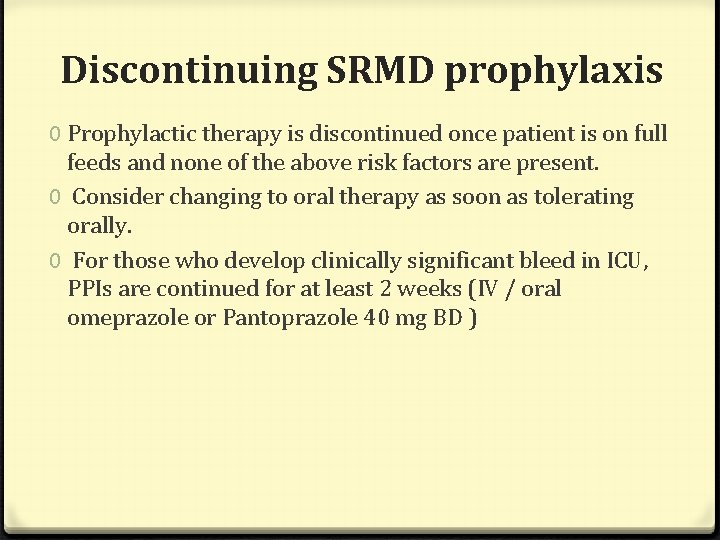 Discontinuing SRMD prophylaxis

0 Prophylactic therapy is discontinued once patient is on full feeds and none of the above risk factors are present.

0 Consider changing to oral therapy as soon as tolerating orally.

0 For those who develop clinically significant bleed in ICU, PPIs are continued for at least 2 weeks (IV / oral omeprazole or Pantoprazole 40 mg BD )